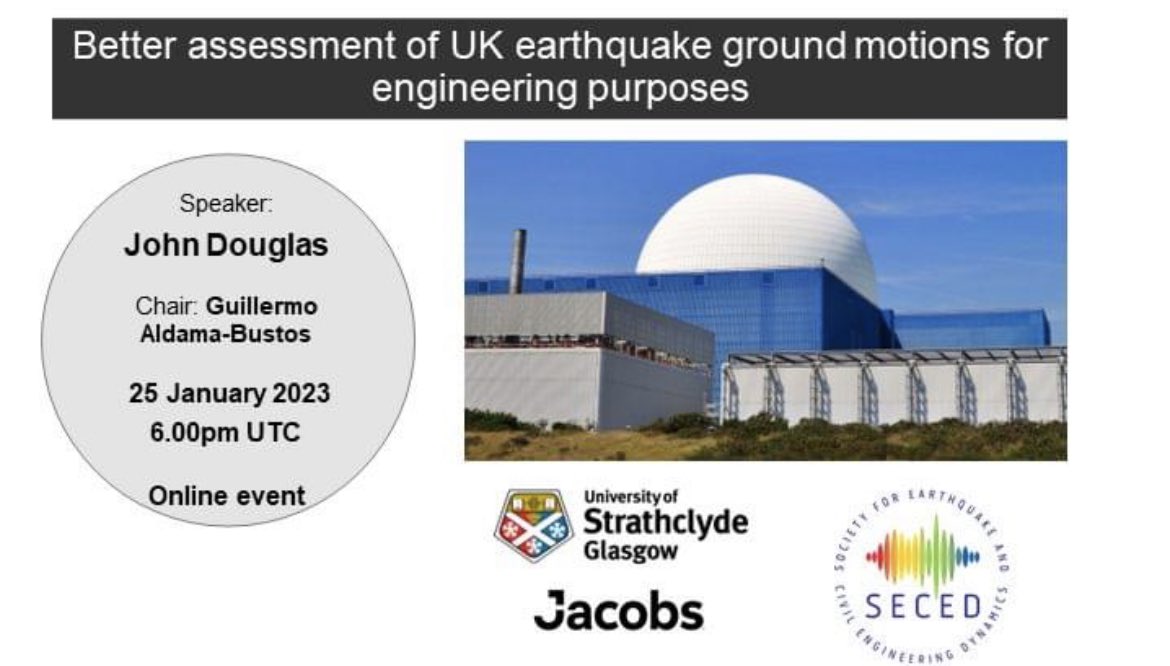 Better assessment of UK earthquake ground motions for engineering purposes

Speaker:
John Douglas

Chair: Guillermo Aldama-Bustos

25 January 2023
6.00pm UTC

Online event

University of Strathclyde Glasgow

Jacobs

SOCIETY FOR EARTHQUAKE AND CIVIL ENGINEERING DYNAMICS
SECED